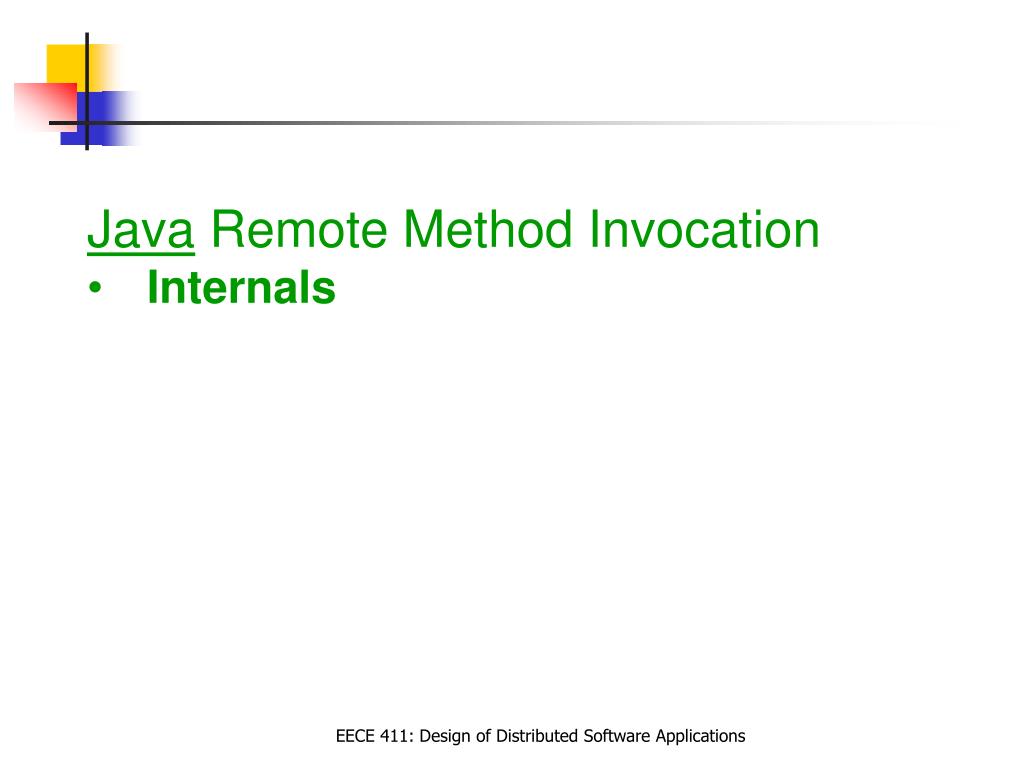 Java Remote Method Invocation
• Internals

EECE 411: Design of Distributed Software Applications